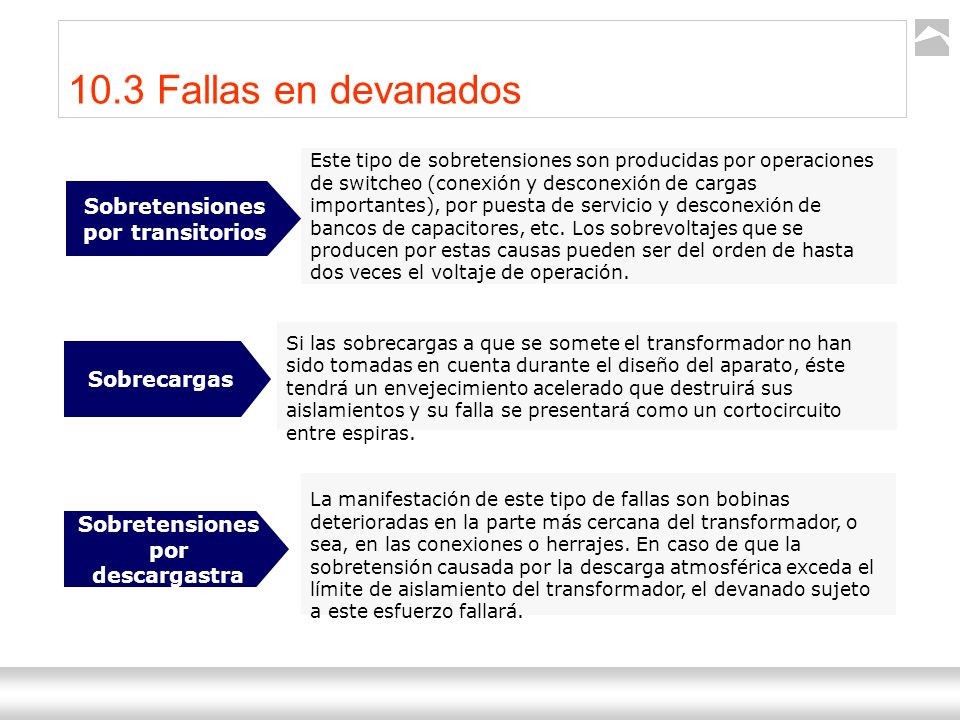 10.3 Fallas en devanados

Sobretensiones por transitorios

Este tipo de sobretensiones son producidas por operaciones de switcheo (conexión y desconexión de cargas importantes), por puesta de servicio y desconexión de bancos de capacitores, etc. Los sobrevoltajes que se producen por estas causas pueden ser del orden de hasta dos veces el voltaje de operación.

Sobrecargas

Si las sobrecargas a que se somete el transformador no han sido tomadas en cuenta durante el diseño del aparato, éste tendrá un envejecimiento acelerado que destruirá sus aislamientos y su falla se presentará como un cortocircuito entre espiras.

Sobretensiones por descargastra

La manifestación de este tipo de fallas son bobinas deterioradas en la parte más cercana del transformador, o sea, en las conexiones o herrajes. En caso de que la sobretensión causada por la descarga atmosférica exceda el límite de aislamiento del transformador, el devanado sujeto a este esfuerzo fallará.